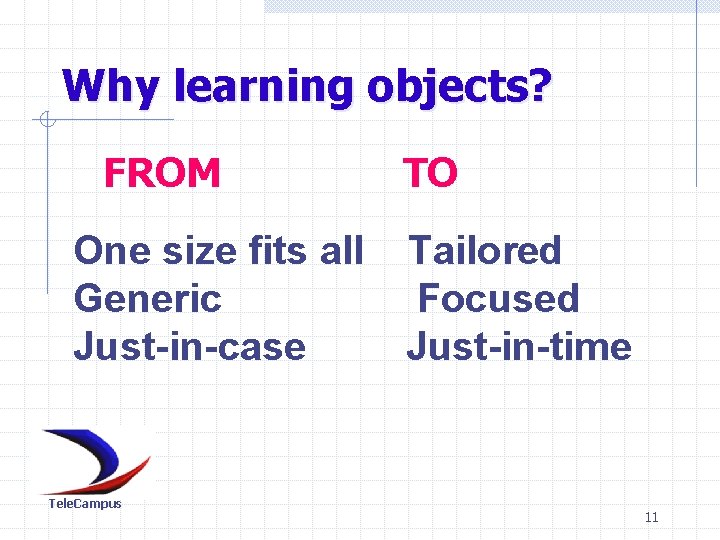 Why learning objects?

| FROM | TO |
|---|---|
| One size fits all | Tailored |
| Generic | Focused |
| Just-in-case | Just-in-time |

TeleCampus

11